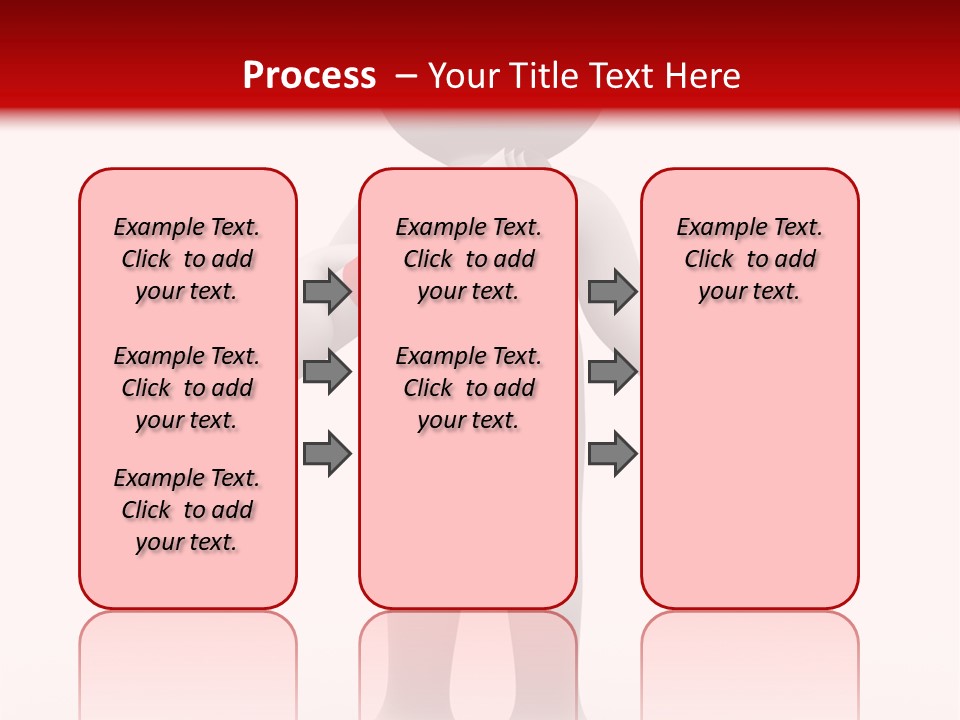 Process – Your Title Text Here

Example Text. Click to add your text.

Example Text. Click to add your text.

Example Text. Click to add your text.

Example Text. Click to add your text.

Example Text. Click to add your text.

Example Text. Click to add your text.